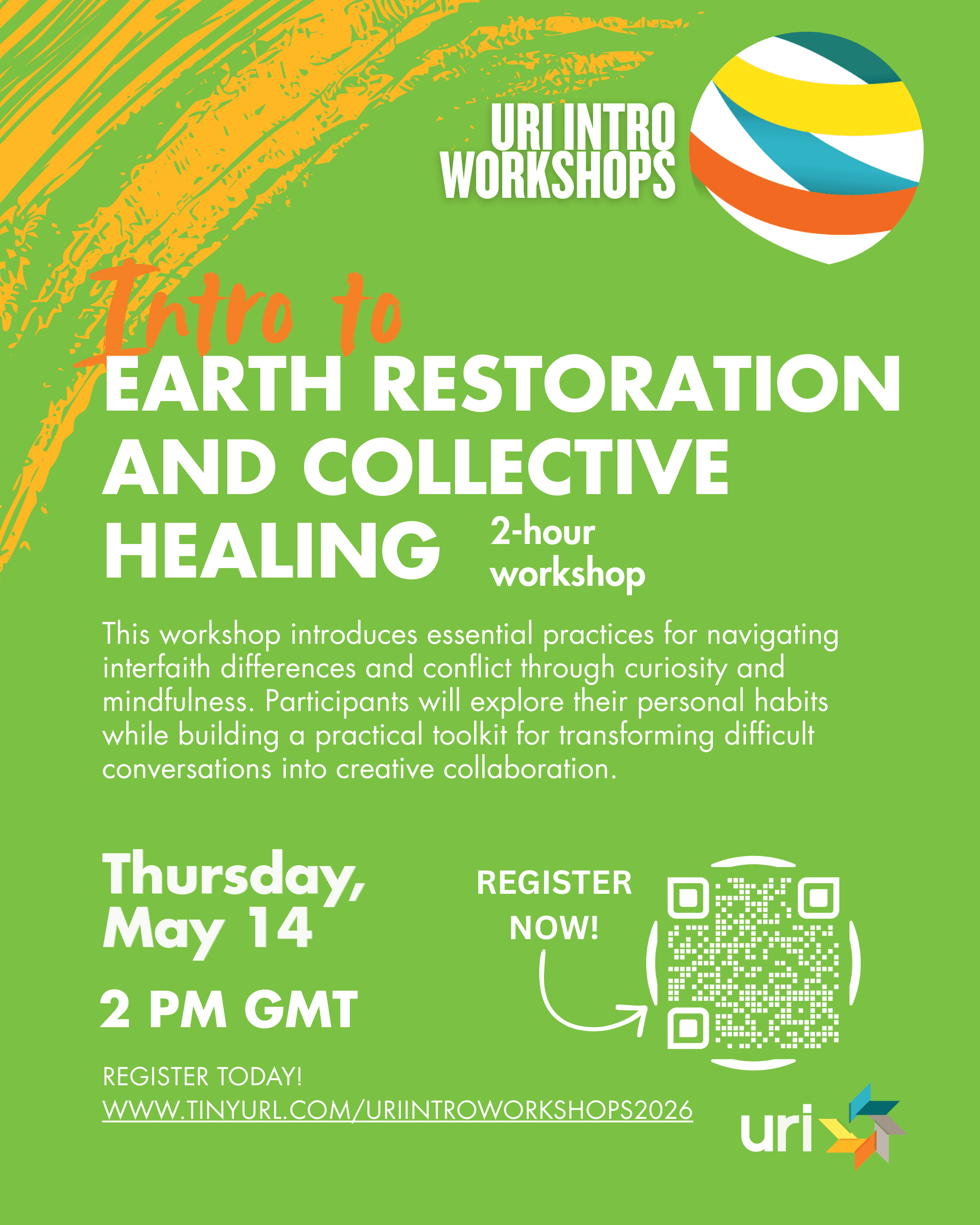 URI INTRO WORKSHOPS

Intro to
EARTH RESTORATION AND COLLECTIVE HEALING

2-hour workshop

This workshop introduces essential practices for navigating interfaith differences and conflict through curiosity and mindfulness. Participants will explore their personal habits while building a practical toolkit for transforming difficult conversations into creative collaboration.

Thursday, May 14

2 PM GMT

REGISTER NOW!

REGISTER TODAY!
WWW.TINYURL.COM/URIINTROWORKSHOPS2026

uri